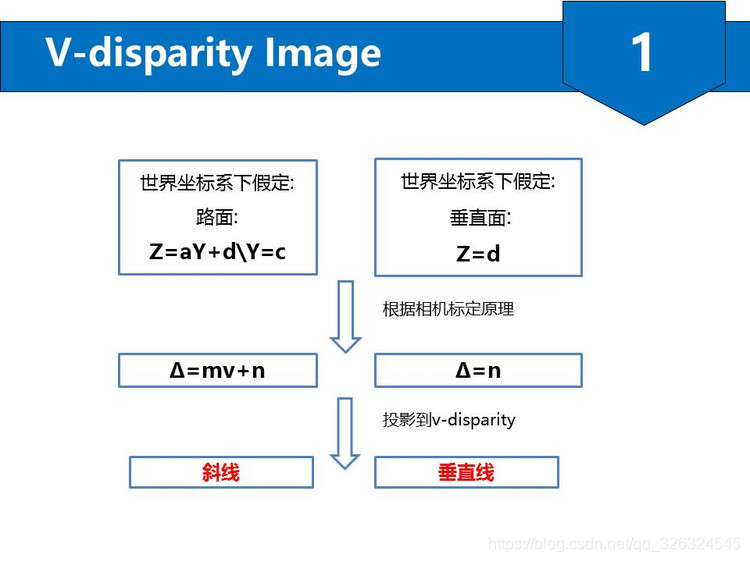 V-disparity Image

1

世界坐标系下假定:
路面:
Z=aY+d\Y=c

世界坐标系下假定:
垂直面:
Z=d

根据相机标定原理

Δ=mv+n

Δ=n

投影到v-disparity

斜线

垂直线

https://blog.csdn.net/qq_326324545